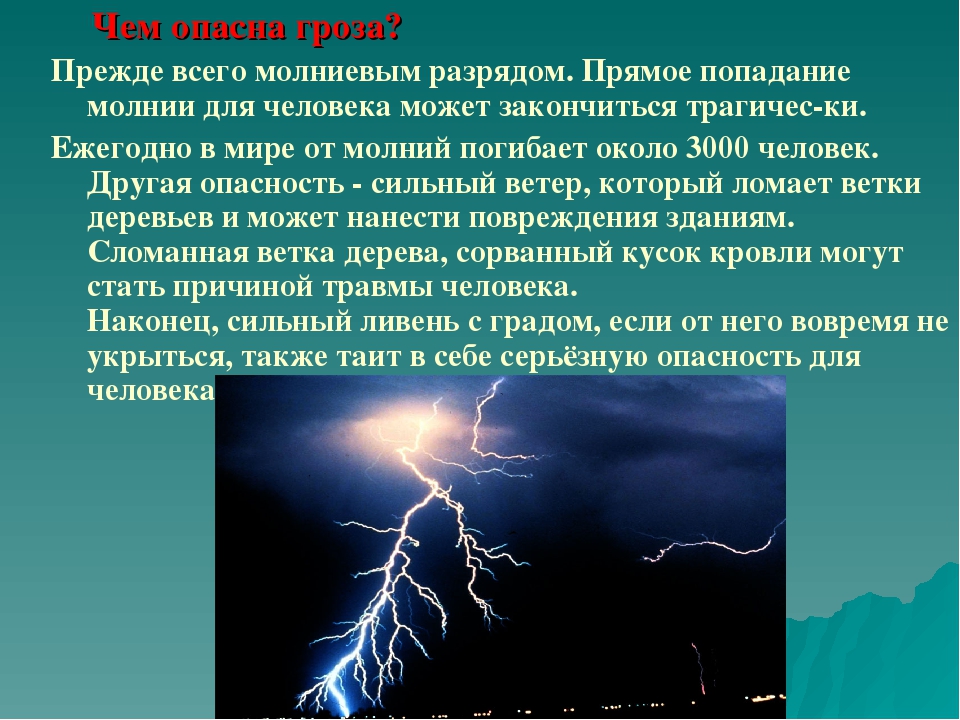 Чем опасна гроза?

Прежде всего молниевым разрядом. Прямое попадание молнии для человека может закончиться трагичес-ки.

Ежегодно в мире от молний погибает около 3000 человек. Другая опасность - сильный ветер, который ломает ветки деревьев и может нанести повреждения зданиям. Сломанная ветка дерева, сорванный кусок кровли могут стать причиной травмы человека.
Наконец, сильный ливень с градом, если от него вовремя не укрыться, также таит в себе серьёзную опасность для человека